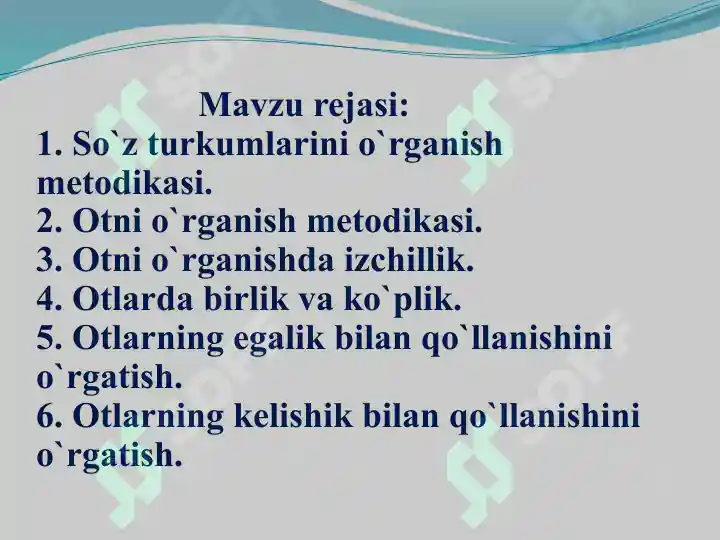 Mavzu rejasi:
1. So`z turkumlarini o`rganish metodikasi.
2. Otni o`rganish metodikasi.
3. Otni o`rganishda izchillik.
4. Otlarda birlik va ko`plik.
5. Otlarning egalik bilan qo`llanishini o`rgatish.
6. Otlarning kelishik bilan qo`llanishini o`rgatish.